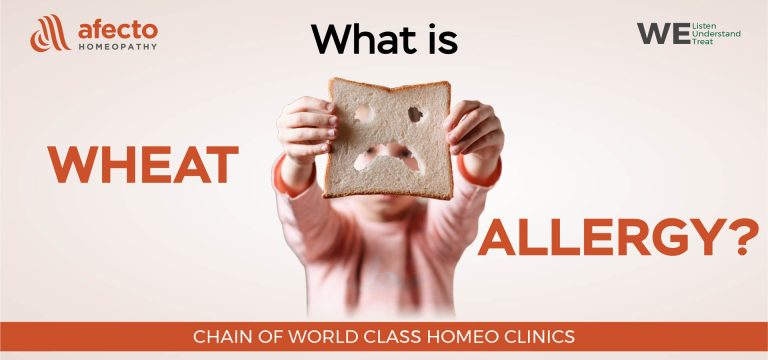 afecto
HOMEOPATHY

What is

WE Listen Understand Treat

WHEAT

ALLERGY?

CHAIN OF WORLD CLASS HOMEO CLINICS